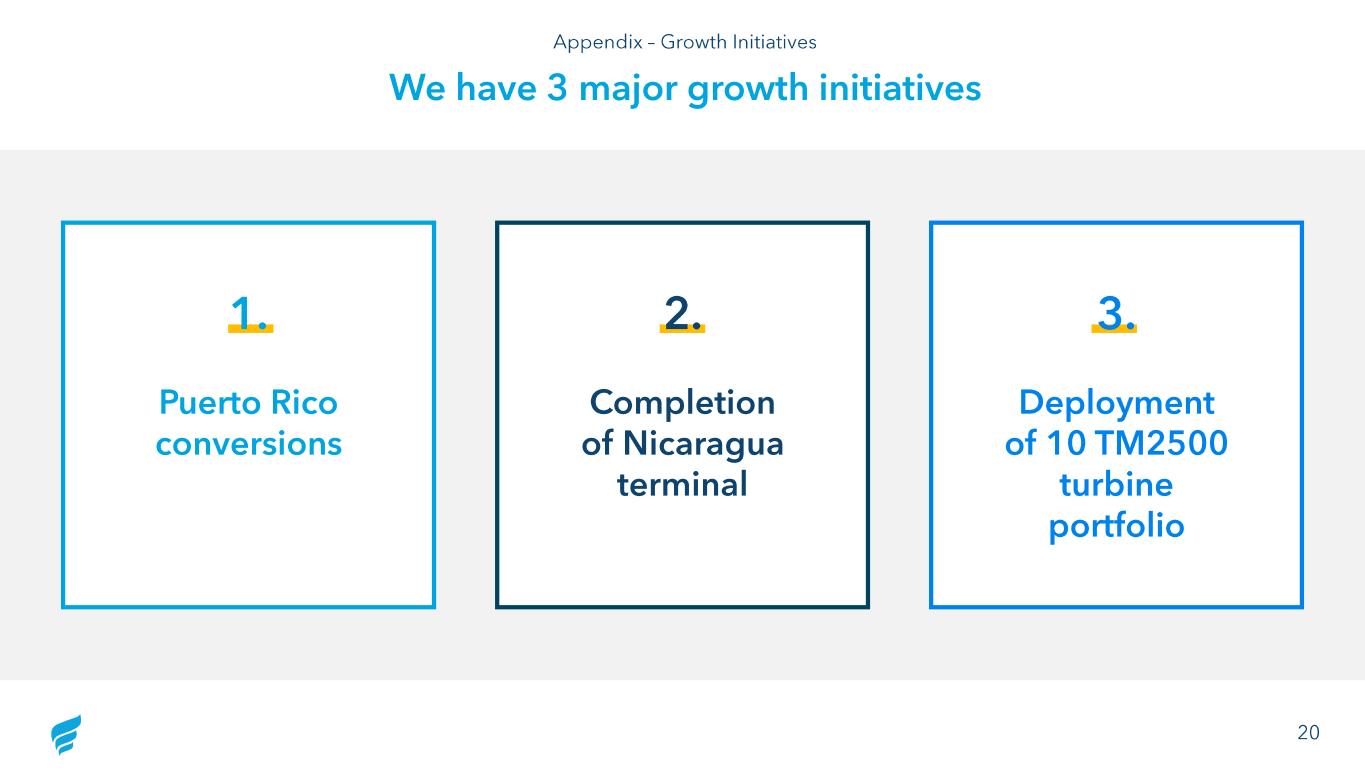 Appendix – Growth Initiatives

We have 3 major growth initiatives

1.

Puerto Rico conversions

2.

Completion of Nicaragua terminal

3.

Deployment of 10 TM2500 turbine portfolio

20